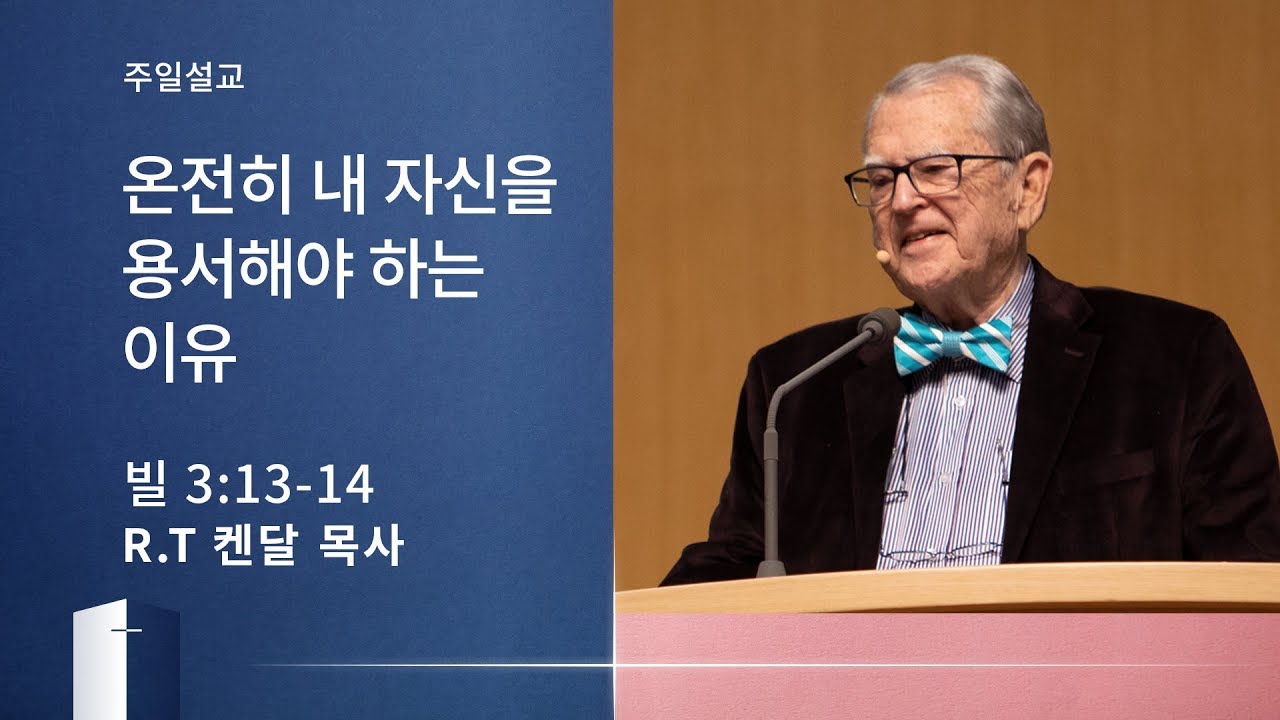 주일설교

온전히 내 자신을 용서해야 하는 이유

빌 3:13-14
R.T 켄달 목사